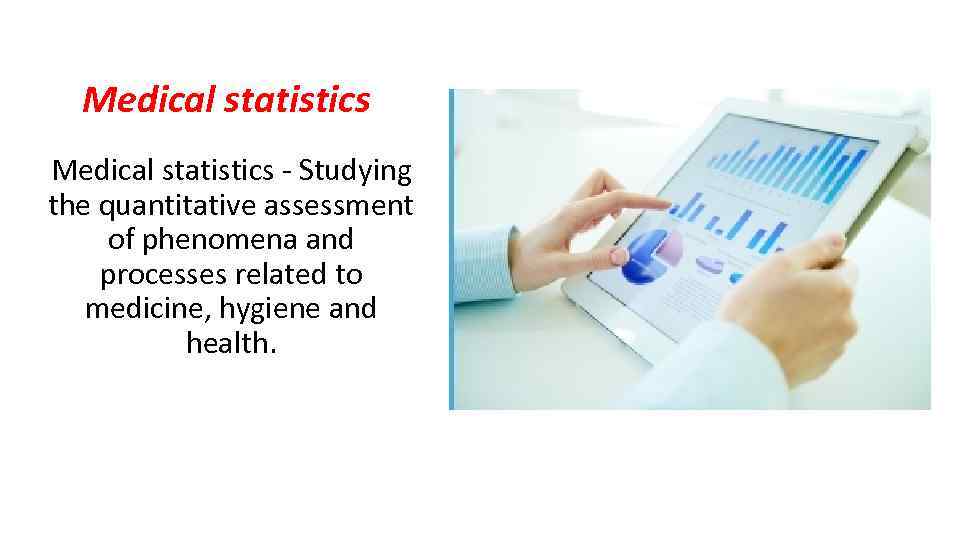 Medical statistics

Medical statistics - Studying the quantitative assessment of phenomena and processes related to medicine, hygiene and health.